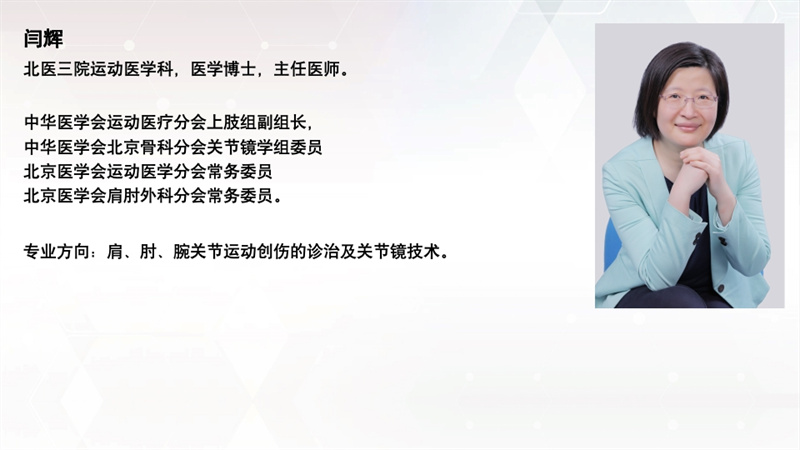 闫辉

北医三院运动医学科，医学博士，主任医师。

中华医学会运动医疗分会上肢组副组长，
中华医学会北京骨科分会关节镜学组委员
北京医学会运动医学分会常务委员
北京医学会肩肘外科分会常务委员。

专业方向：肩、肘、腕关节运动创伤的诊治及关节镜技术。